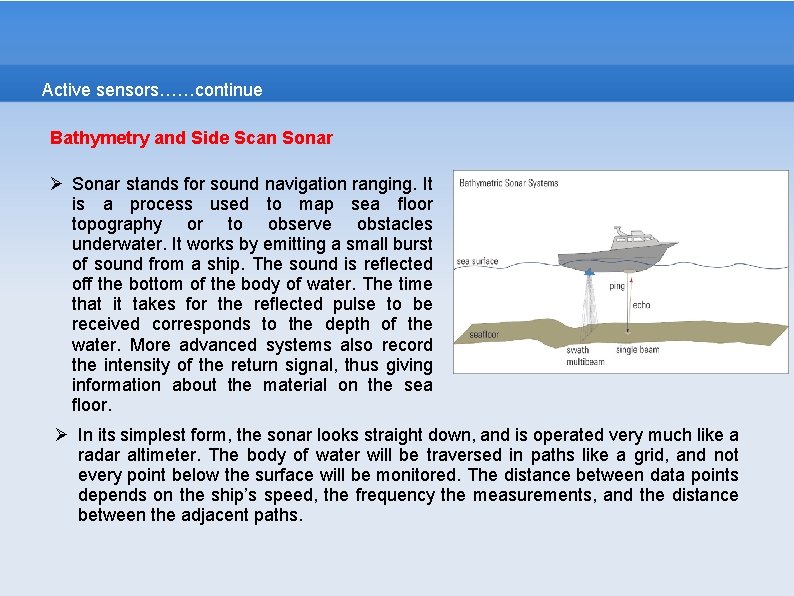 Active sensors……continue

Bathymetry and Side Scan Sonar

➢ Sonar stands for sound navigation ranging. It is a process used to map sea floor topography or to observe obstacles underwater. It works by emitting a small burst of sound from a ship. The sound is reflected off the bottom of the body of water. The time that it takes for the reflected pulse to be received corresponds to the depth of the water. More advanced systems also record the intensity of the return signal, thus giving information about the material on the sea floor.

Bathymetric Sonar Systems

sea surface

ping

echo

seafloor

swath multibeam

single beam

➢ In its simplest form, the sonar looks straight down, and is operated very much like a radar altimeter. The body of water will be traversed in paths like a grid, and not every point below the surface will be monitored. The distance between data points depends on the ship's speed, the frequency the measurements, and the distance between the adjacent paths.